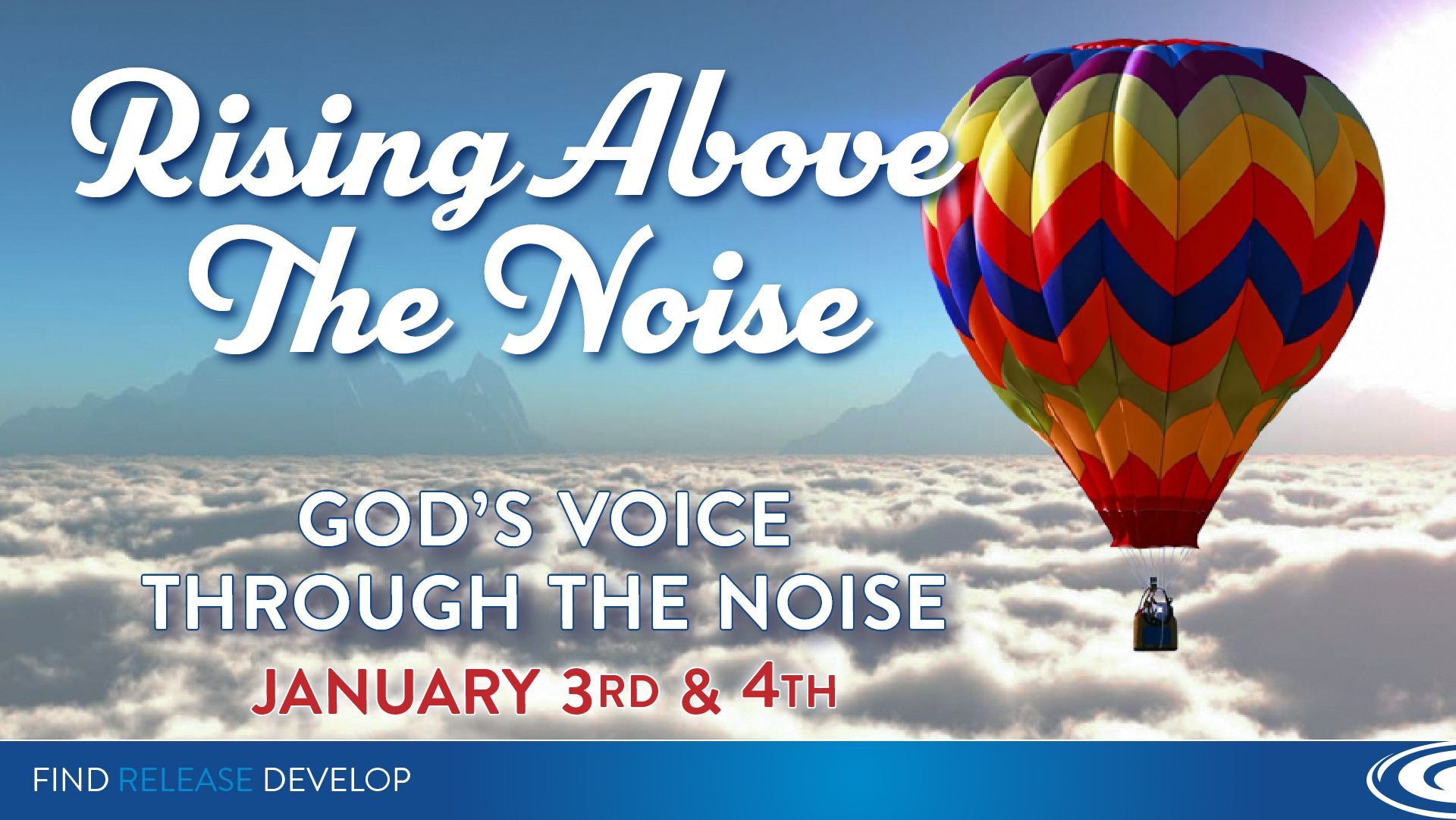 Rising Above The Noise

GOD'S VOICE THROUGH THE NOISE

JANUARY 3RD & 4TH

FIND RELEASE DEVELOP